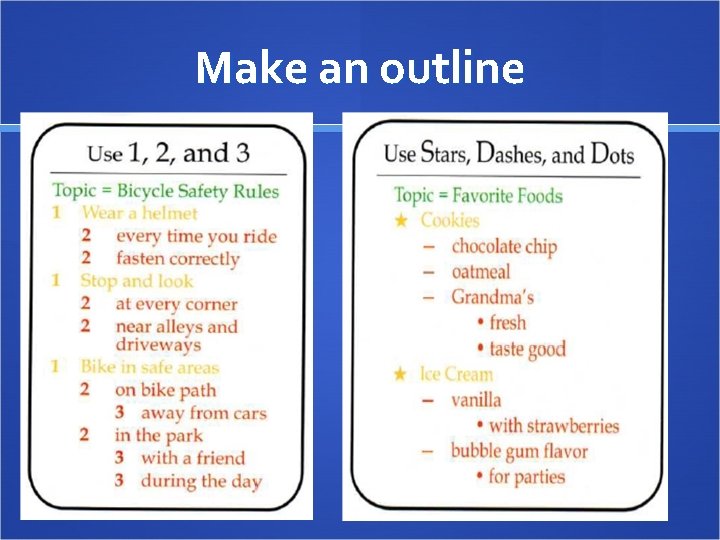 Make an outline

Use 1, 2, and 3

Topic = Bicycle Safety Rules
1 Wear a helmet
2 every time you ride
2 fasten correctly
1 Stop and look
2 at every corner
2 near alleys and driveways
1 Bike in safe areas
2 on bike path
3 away from cars
2 in the park
3 with a friend
3 during the day

Use Stars, Dashes, and Dots

Topic = Favorite Foods
★ Cookies
– chocolate chip
– oatmeal
– Grandma's
• fresh
• taste good
★ Ice Cream
– vanilla
• with strawberries
– bubble gum flavor
• for parties